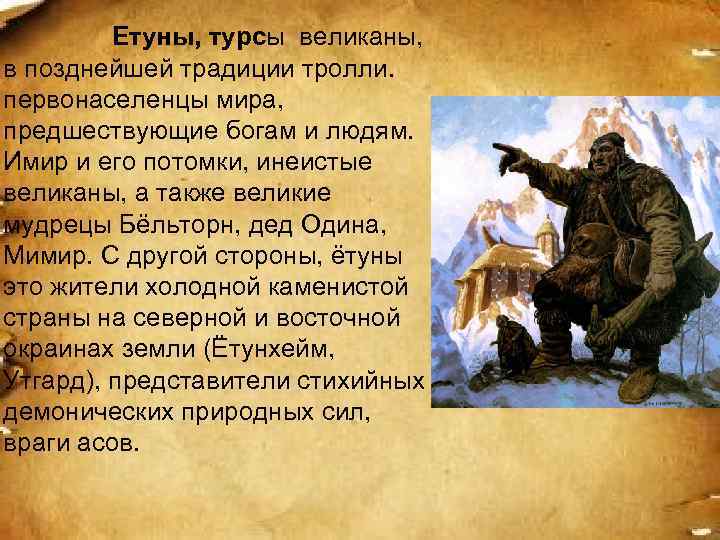 Етуны, турсы великаны, в позднейшей традиции тролли. первонаселенцы мира, предшествующие богам и людям. Имир и его потомки, инеистые великаны, а также великие мудрецы Бёльторн, дед Одина, Мимир. С другой стороны, ётуны это жители холодной каменистой страны на северной и восточной окраинах земли (Ётунхейм, Утгард), представители стихийных демонических природных сил, враги асов.